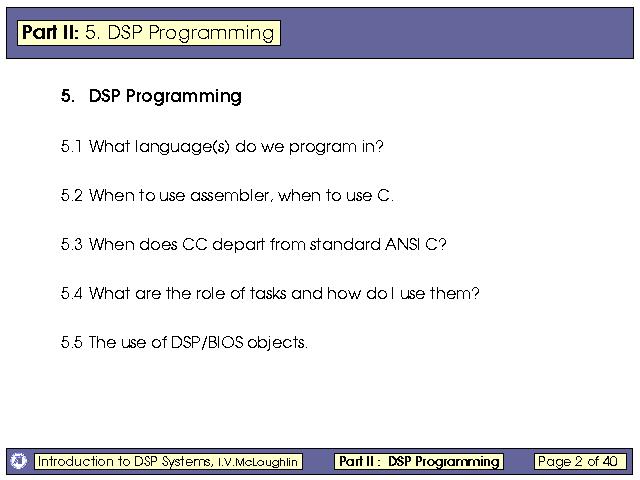 Part II: 5. DSP Programming

5. DSP Programming

5.1 What language(s) do we program in?

5.2 When to use assembler, when to use C.

5.3 When does CC depart from standard ANSI C?

5.4 What are the role of tasks and how do I use them?

5.5 The use of DSP/BIOS objects.

Introduction to DSP Systems, I.V.McLoughlin

Part II : DSP Programming

Page 2 of 40